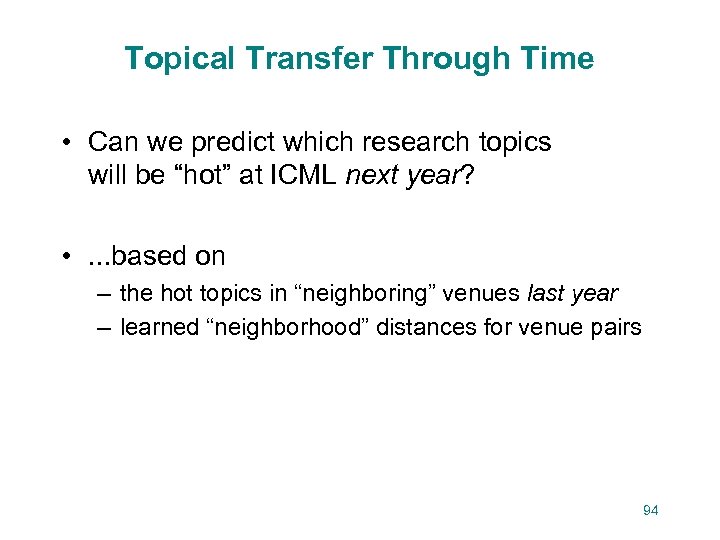 Topical Transfer Through Time

• Can we predict which research topics will be “hot” at ICML next year?

• ...based on

– the hot topics in “neighboring” venues last year

– learned “neighborhood” distances for venue pairs

94